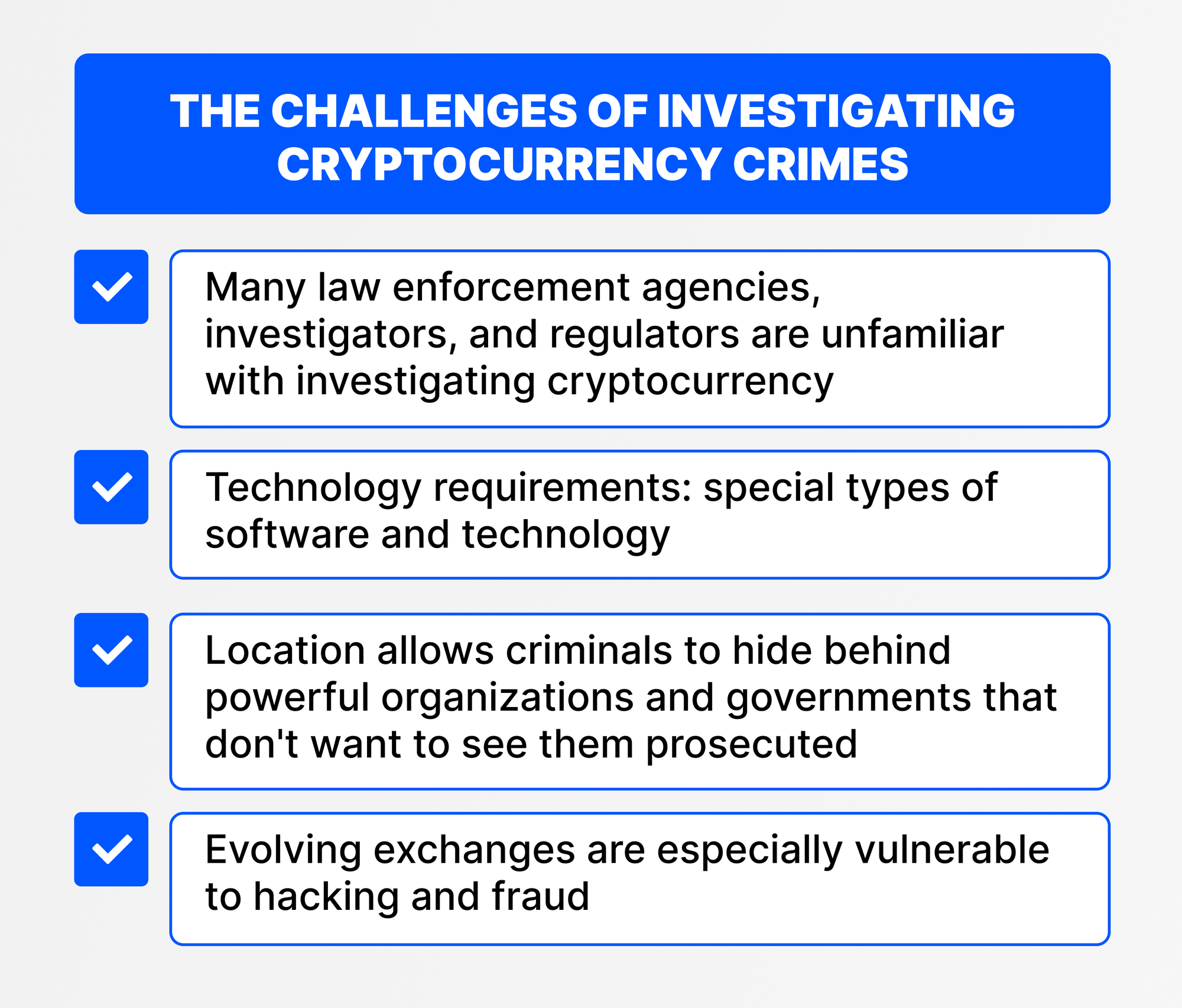 THE CHALLENGES OF INVESTIGATING CRYPTOCURRENCY CRIMES

Many law enforcement agencies, investigators, and regulators are unfamiliar with investigating cryptocurrency

Technology requirements: special types of software and technology

Location allows criminals to hide behind powerful organizations and governments that don't want to see them prosecuted

Evolving exchanges are especially vulnerable to hacking and fraud